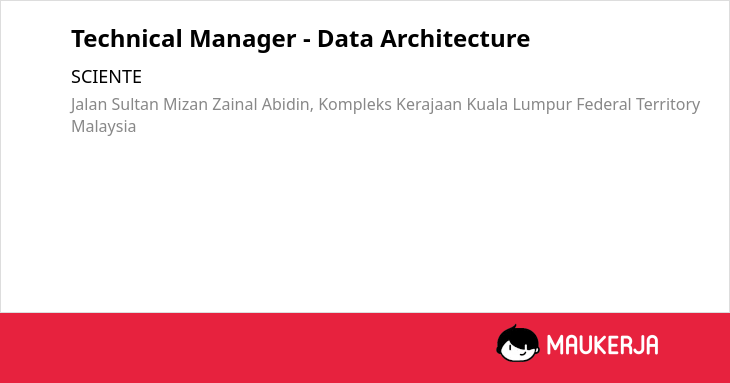 Technical Manager - Data Architecture

SCIENTE

Jalan Sultan Mizan Zainal Abidin, Kompleks Kerajaan Kuala Lumpur Federal Territory Malaysia

MAUKERJA